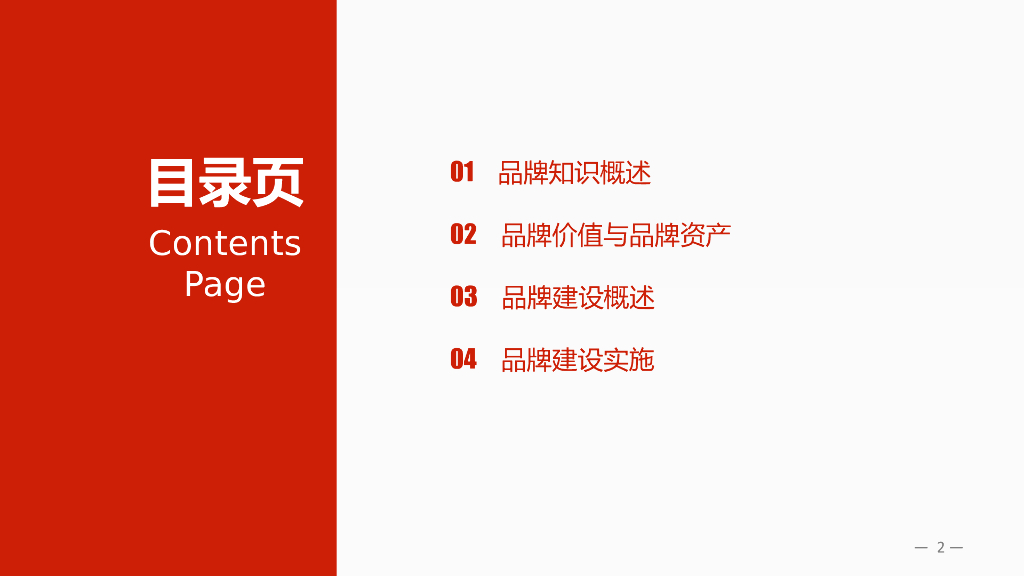 目录页
Contents Page

01 品牌知识概述

02 品牌价值与品牌资产

03 品牌建设概述

04 品牌建设实施

— 2 —